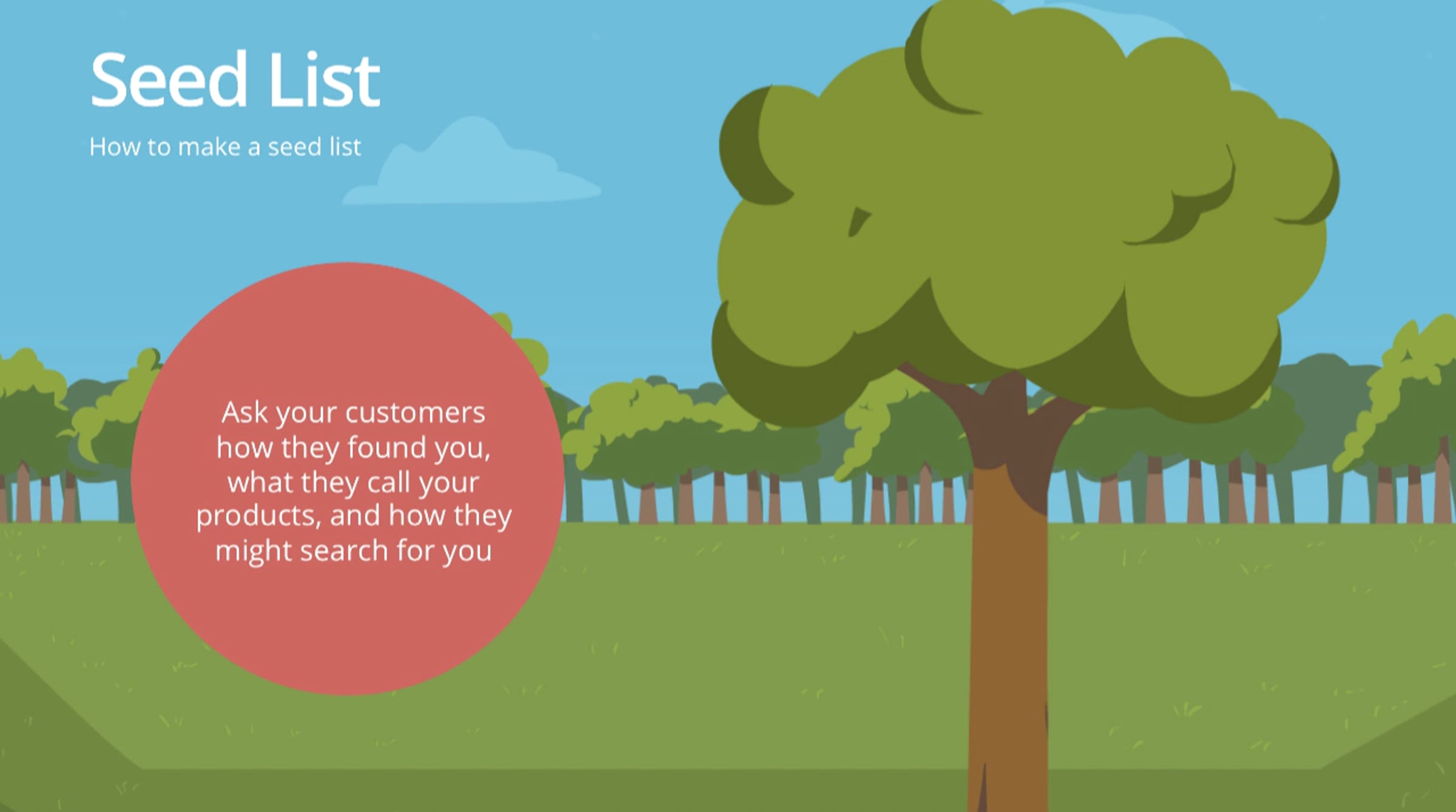 Seed List

How to make a seed list

Ask your customers how they found you, what they call your products, and how they might search for you